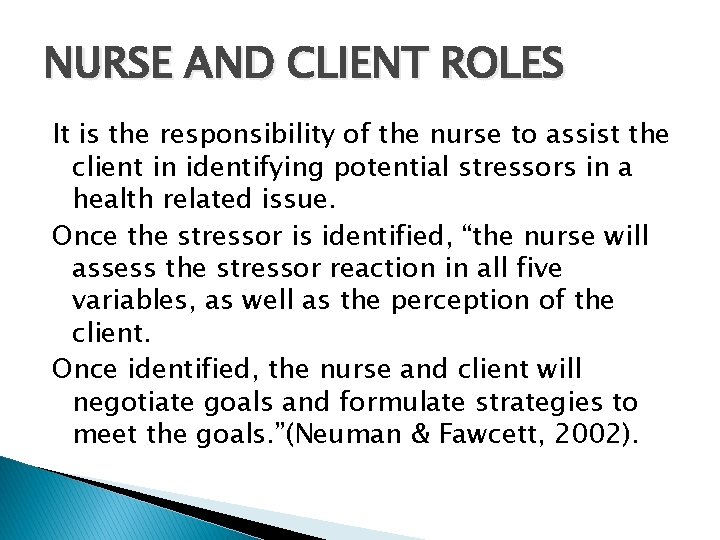 NURSE AND CLIENT ROLES

It is the responsibility of the nurse to assist the client in identifying potential stressors in a health related issue.

Once the stressor is identified, “the nurse will assess the stressor reaction in all five variables, as well as the perception of the client.

Once identified, the nurse and client will negotiate goals and formulate strategies to meet the goals.”(Neuman & Fawcett, 2002).